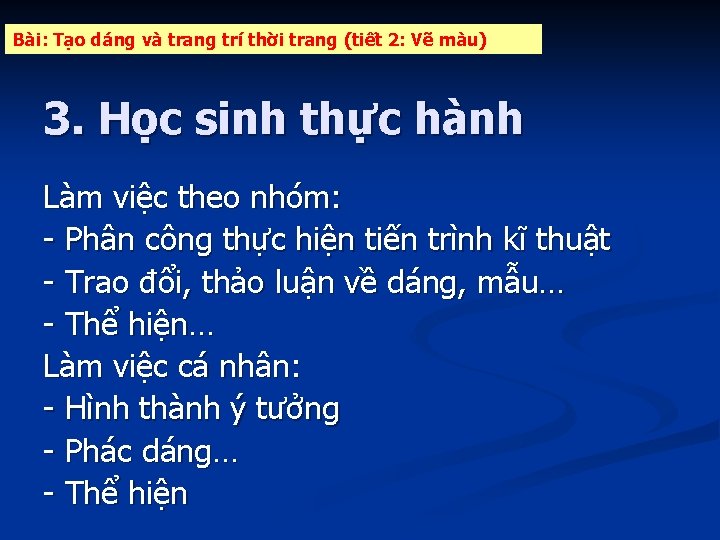 Bài: Tạo dáng và trang trí thời trang (tiết 2: Vẽ màu)

3. Học sinh thực hành

Làm việc theo nhóm:
- Phân công thực hiện tiến trình kĩ thuật
- Trao đổi, thảo luận về dáng, mẫu…
- Thể hiện…
Làm việc cá nhân:
- Hình thành ý tưởng
- Phác dáng…
- Thể hiện